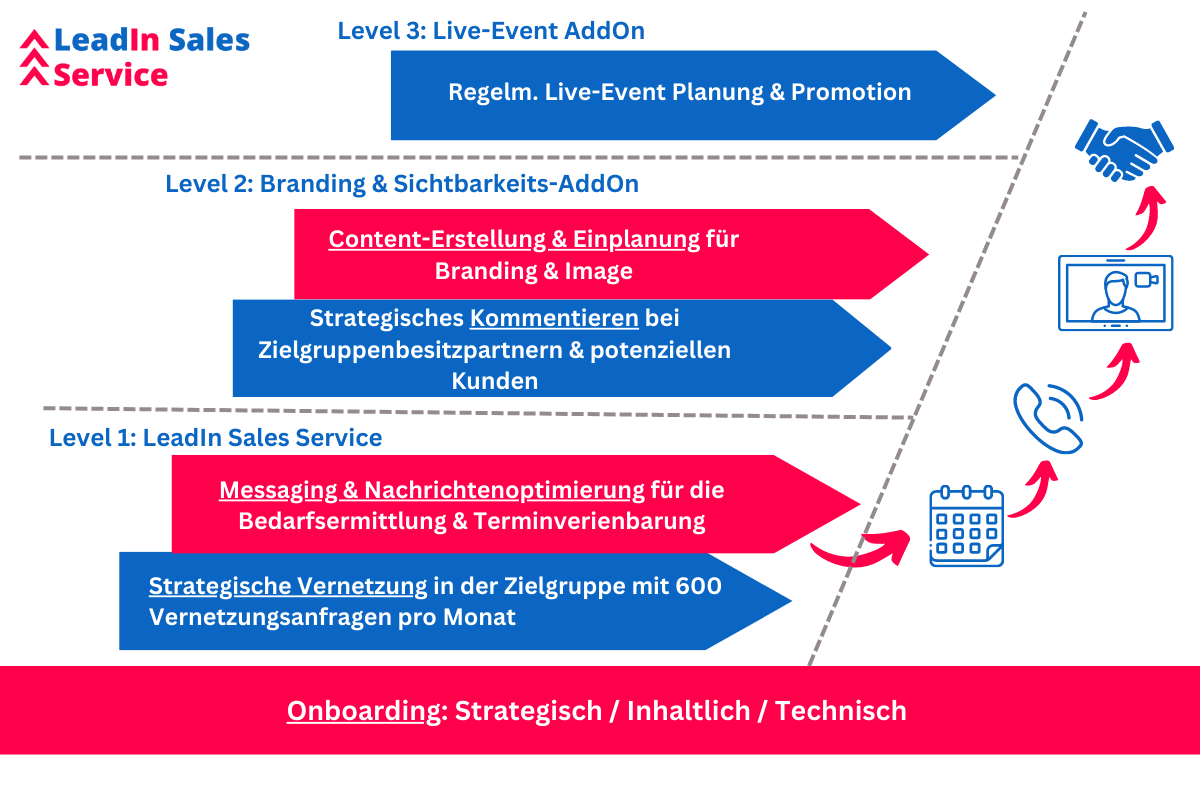 LeadIn Sales Service

Level 3: Live-Event AddOn

Regelm. Live-Event Planung & Promotion

Level 2: Branding & Sichtbarkeits-AddOn

Content-Erstellung & Einplanung für Branding & Image

Strategisches Kommentieren bei Zielgruppenbesitzpartnern & potenziellen Kunden

Level 1: LeadIn Sales Service

Messaging & Nachrichtenoptimierung für die Bedarfsermittlung & Terminverienbarung

Strategische Vernetzung in der Zielgruppe mit 600 Vernetzungsanfragen pro Monat

Onboarding: Strategisch / Inhaltlich / Technisch